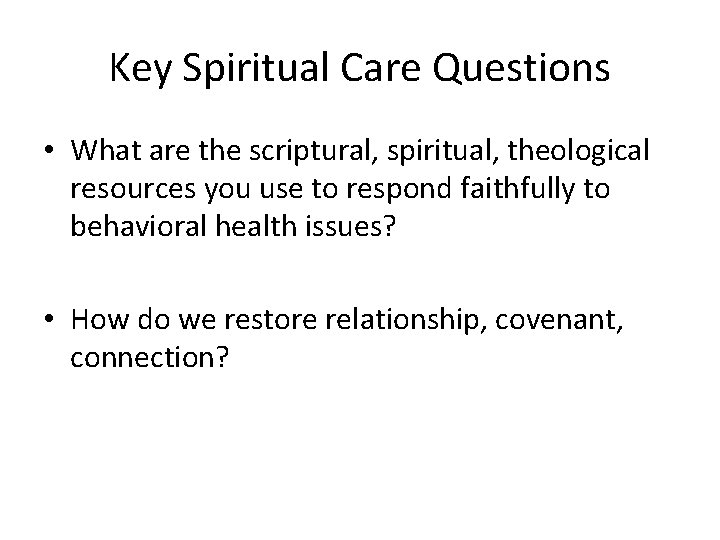 Key Spiritual Care Questions

• What are the scriptural, spiritual, theological resources you use to respond faithfully to behavioral health issues?

• How do we restore relationship, covenant, connection?